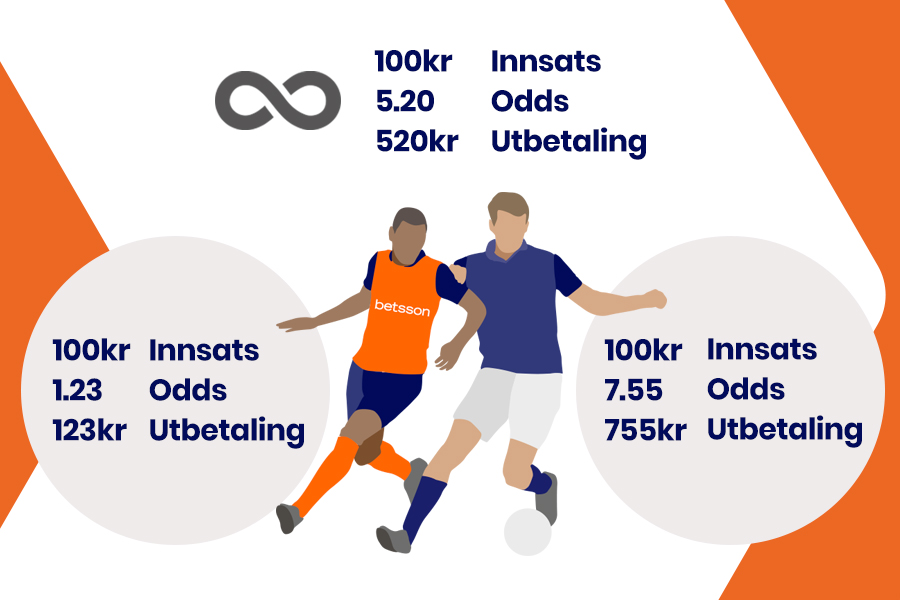 100kr Innsats
5.20 Odds
520kr Utbetaling

betsson

100kr Innsats
1.23 Odds
123kr Utbetaling

100kr Innsats
7.55 Odds
755kr Utbetaling